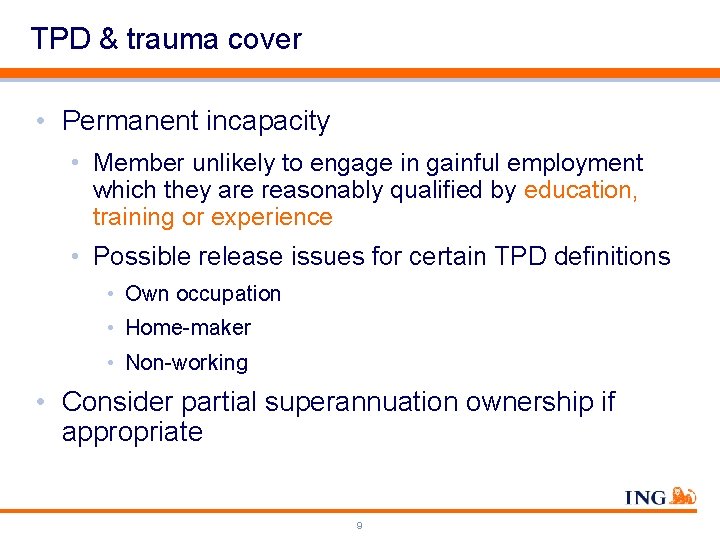 TPD & trauma cover

• Permanent incapacity

• Member unlikely to engage in gainful employment which they are reasonably qualified by education, training or experience

• Possible release issues for certain TPD definitions

• Own occupation

• Home-maker

• Non-working

• Consider partial superannuation ownership if appropriate

ING

9